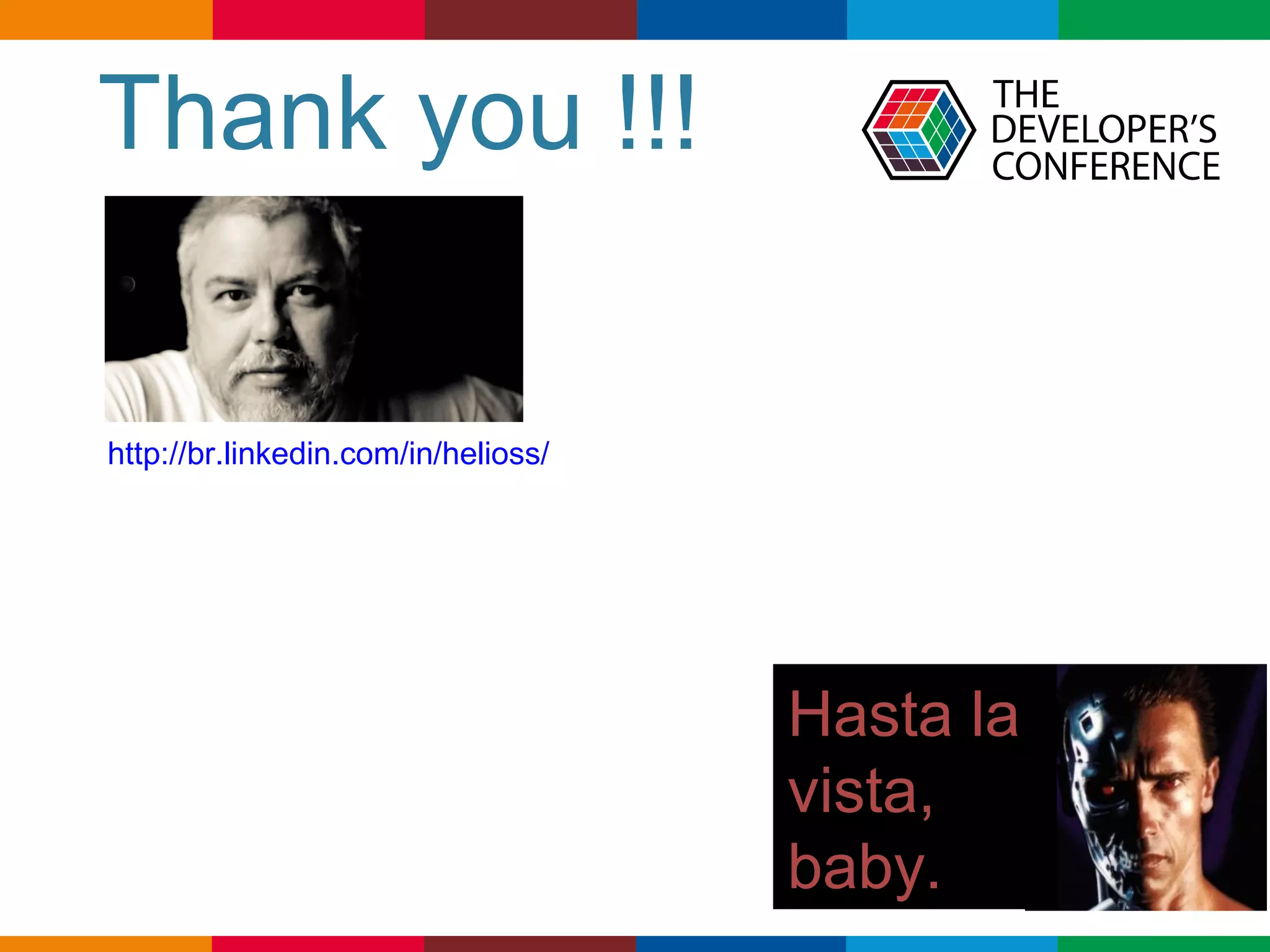 Thank you !!!

THE DEVELOPER'S CONFERENCE

http://br.linkedin.com/in/helioss/

Hasta la vista, baby.